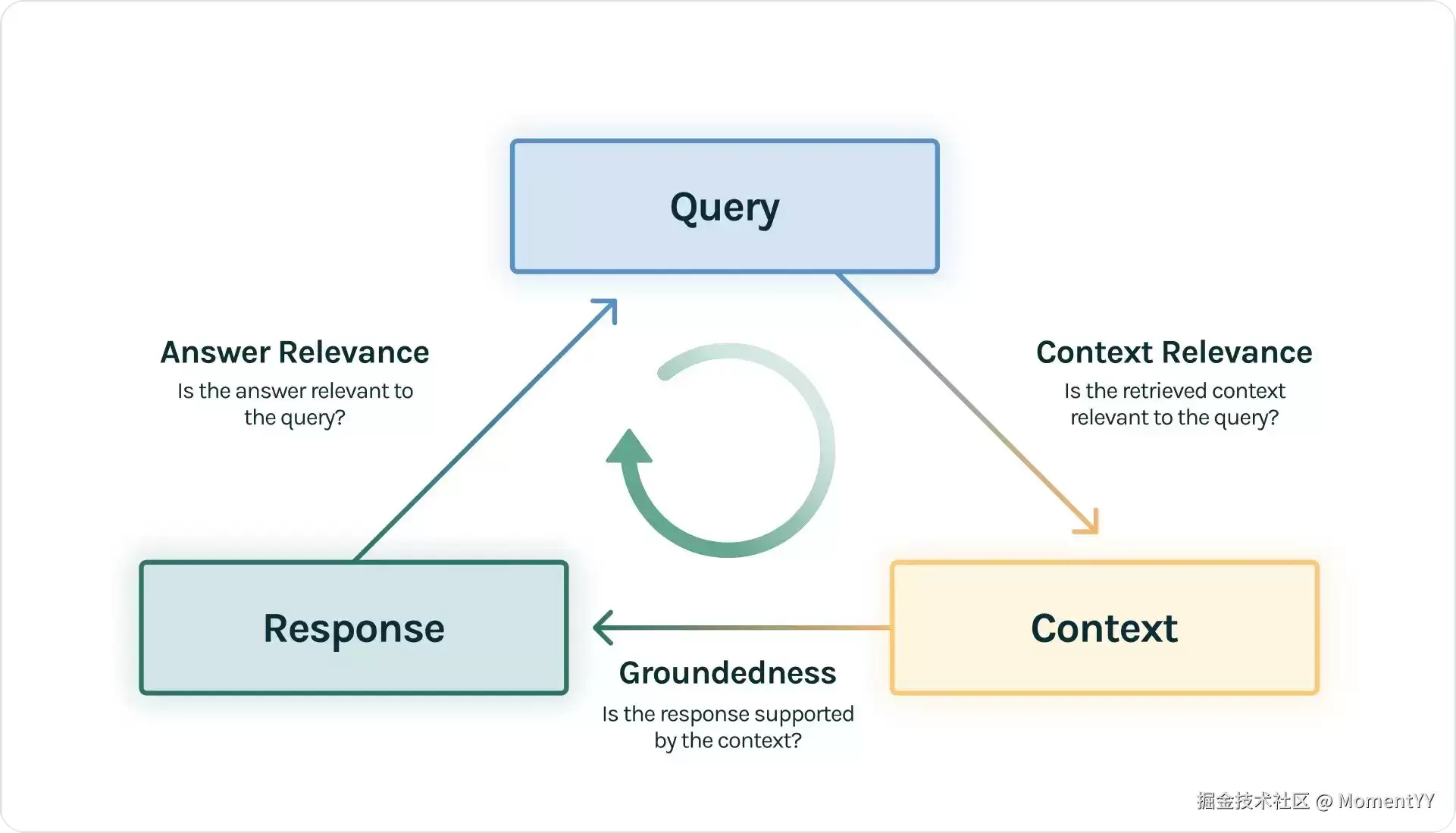 Query

Answer Relevance
Is the answer relevant to the query?

Context Relevance
Is the retrieved context relevant to the query?

Response

Context

Groundedness
Is the response supported by the context?

掘金技术社区 @ MomentYY